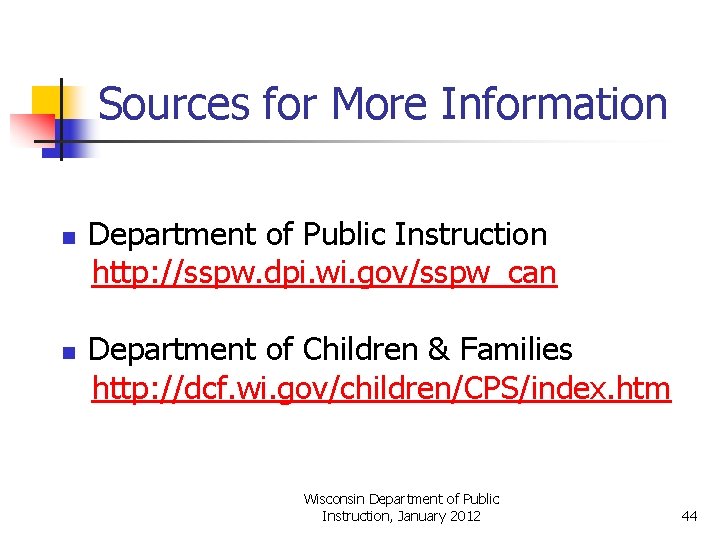 Sources for More Information

Department of Public Instruction
http://sspw.dpi.wi.gov/sspw_can

Department of Children & Families
http://dcf.wi.gov/children/CPS/index.htm

Wisconsin Department of Public Instruction, January 2012

44